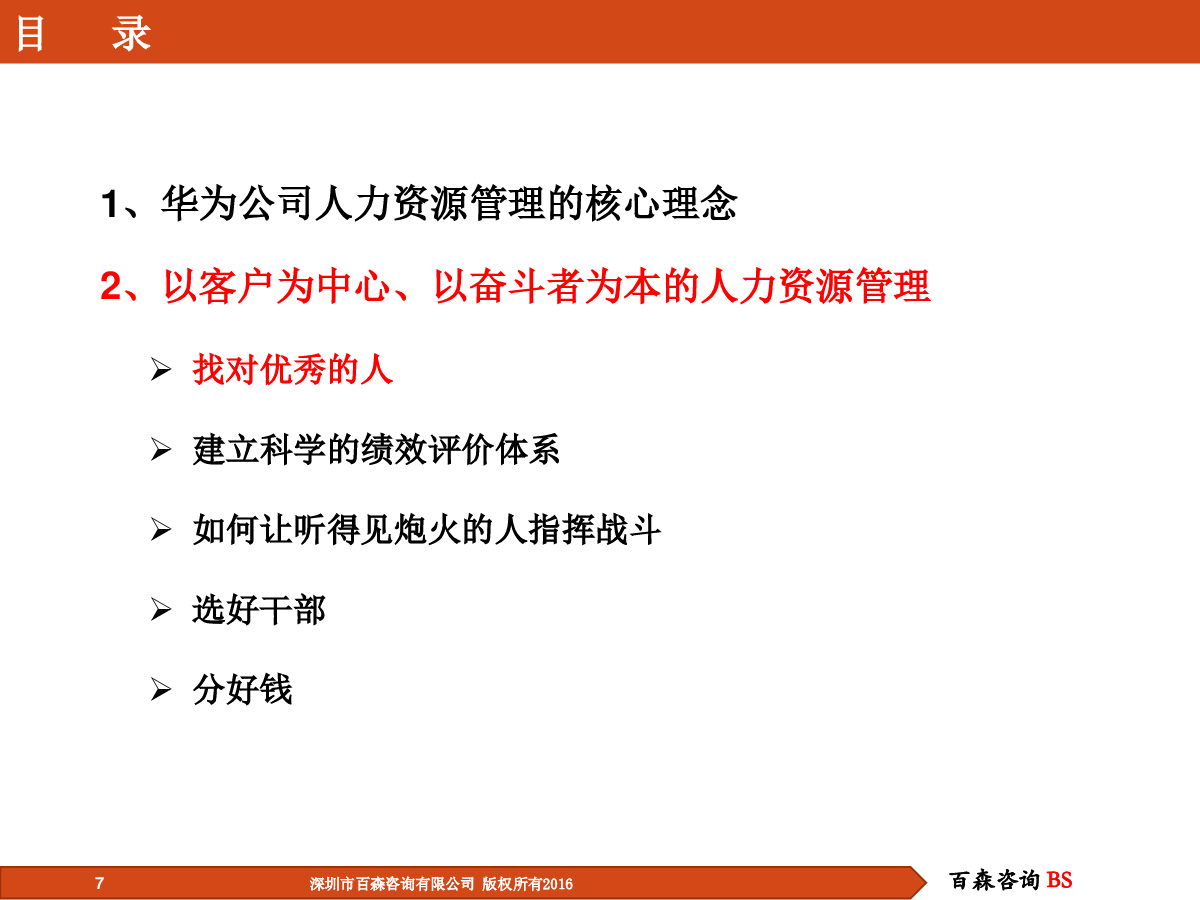 目　录

1、华为公司人力资源管理的核心理念

2、以客户为中心、以奋斗者为本的人力资源管理

➢ 找对优秀的人

➢ 建立科学的绩效评价体系

➢ 如何让听得见炮火的人指挥战斗

➢ 选好干部

➢ 分好钱

7　深圳市百森咨询有限公司 版权所有2016

百森咨询 BS